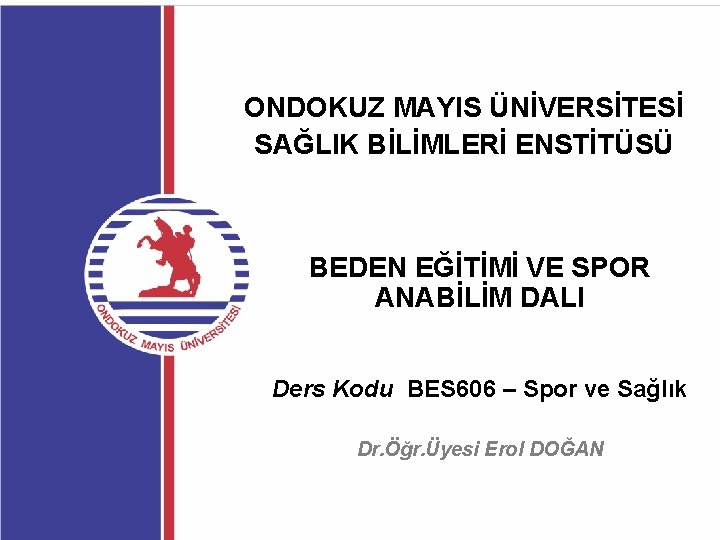 ONDOKUZ MAYIS ÜNİVERSİTESİ
SAĞLIK BİLİMLERİ ENSTİTÜSÜ

ONDOKUZ MAYIS ÜNİVERSİTESİ

BEDEN EĞİTİMİ VE SPOR
ANABİLİM DALI

Ders Kodu BES606 – Spor ve Sağlık

Dr.Öğr.Üyesi Erol DOĞAN